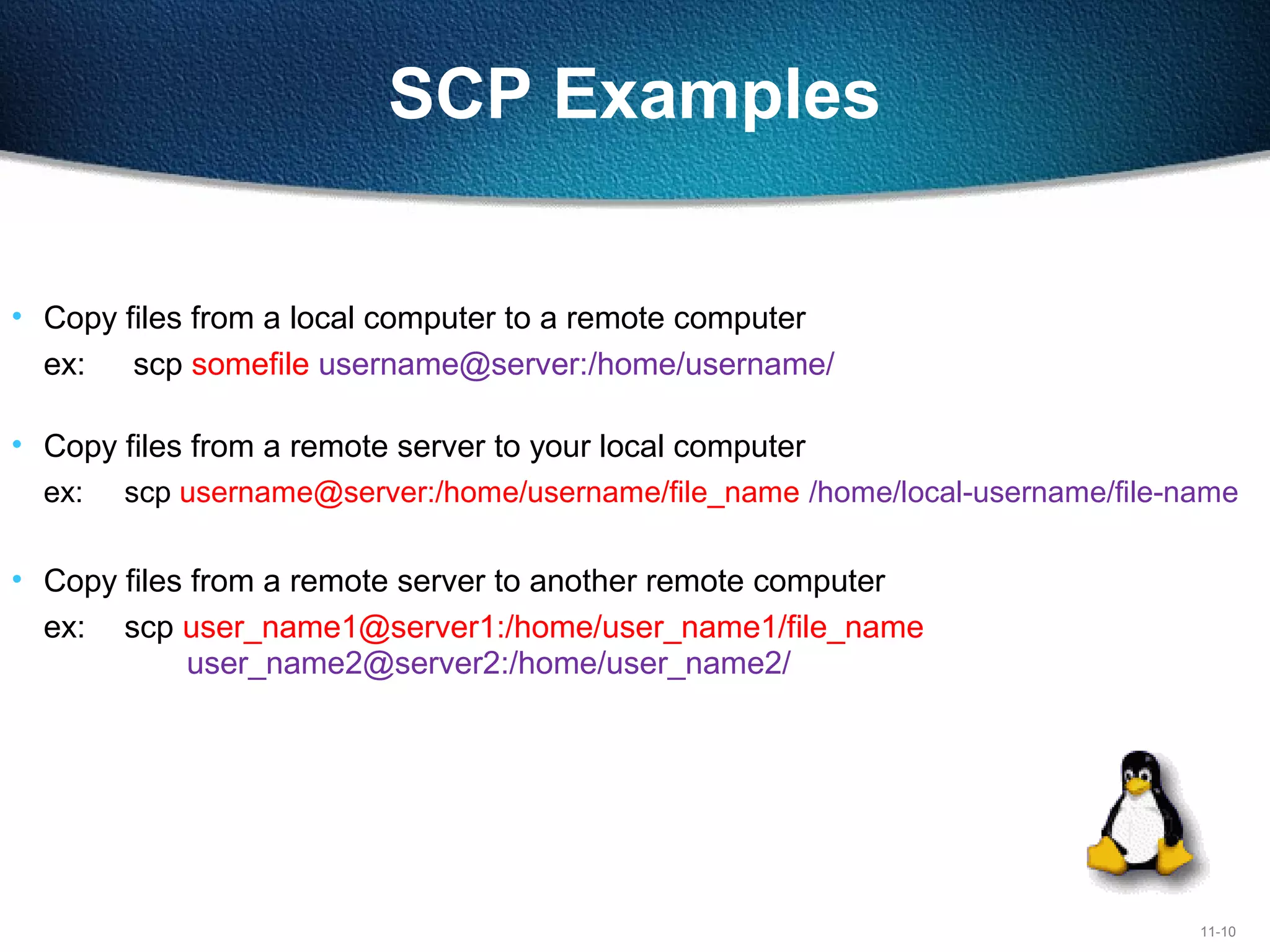 SCP Examples

• Copy files from a local computer to a remote computer
ex: scp somefile username@server:/home/username/

• Copy files from a remote server to your local computer
ex: scp username@server:/home/username/file_name /home/local-username/file-name

• Copy files from a remote server to another remote computer
ex: scp user_name1@server1:/home/user_name1/file_name user_name2@server2:/home/user_name2/

11-10